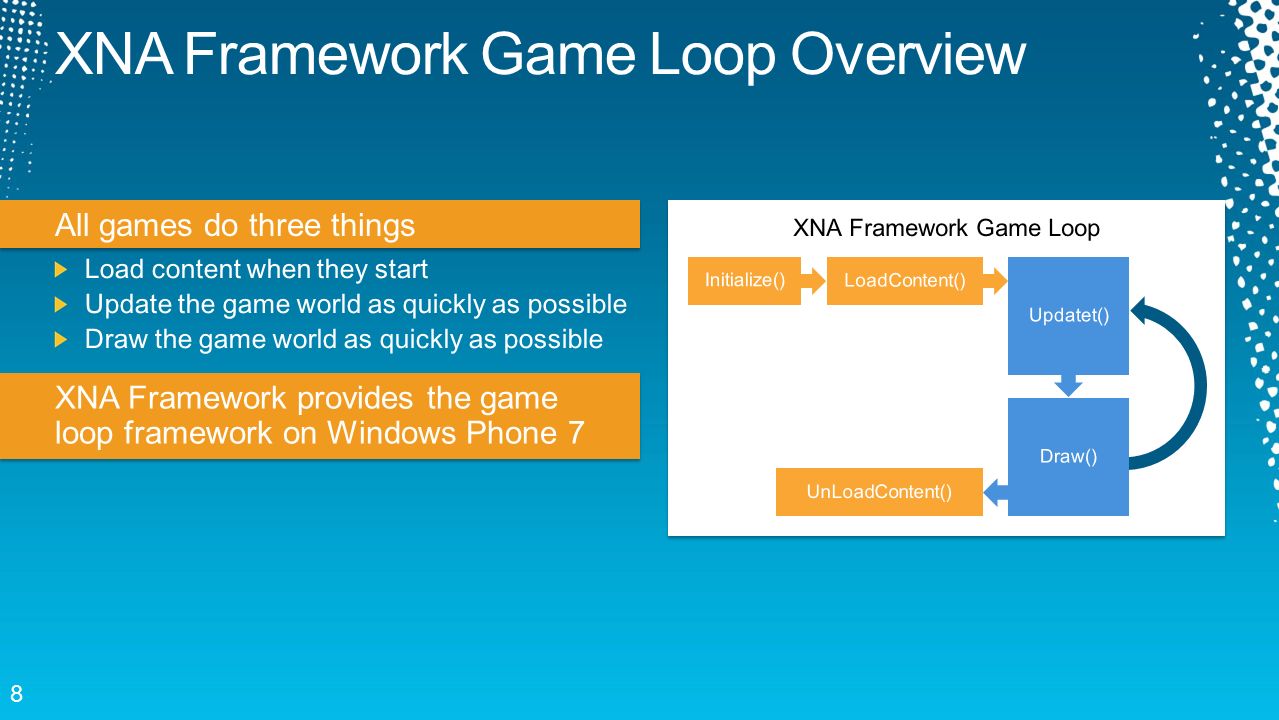 XNA Framework Game Loop Overview

All games do three things

Load content when they start

Update the game world as quickly as possible

Draw the game world as quickly as possible

XNA Framework provides the game loop framework on Windows Phone 7

XNA Framework Game Loop

Initialize()

LoadContent()

Updatet()

Draw()

UnLoadContent()

8